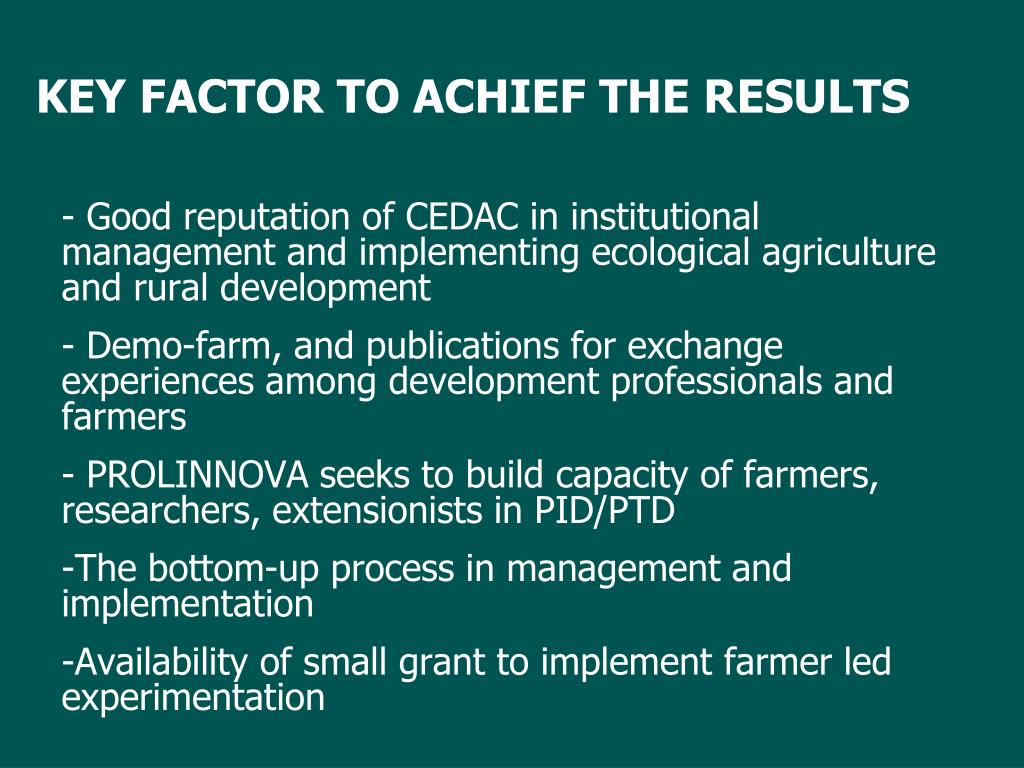 KEY FACTOR TO ACHIEF THE RESULTS

- Good reputation of CEDAC in institutional management and implementing ecological agriculture and rural development

- Demo-farm, and publications for exchange experiences among development professionals and farmers

- PROLINNOVA seeks to build capacity of farmers, researchers, extensionists in PID/PTD

-The bottom-up process in management and implementation

-Availability of small grant to implement farmer led experimentation